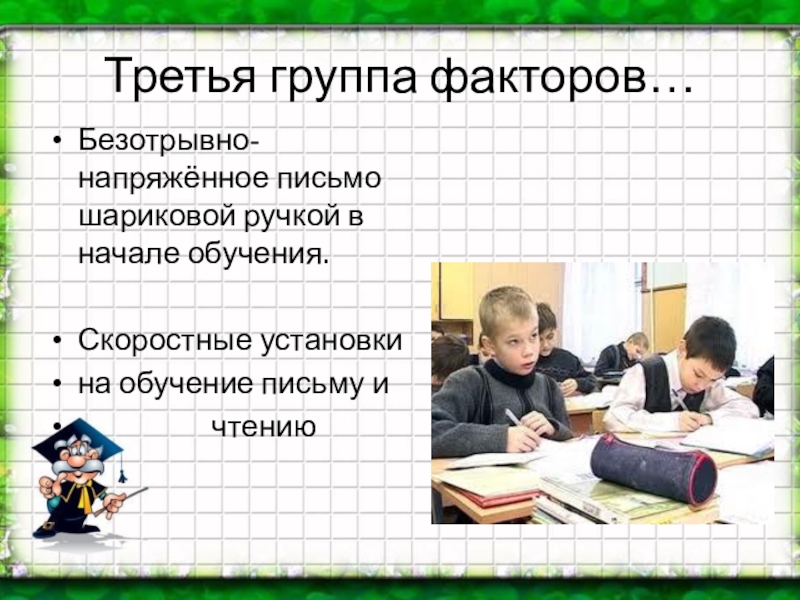 Третья группа факторов…

• Безотрывно-напряжённое письмо шариковой ручкой в начале обучения.

• Скоростные установки
• на обучение письму и
• чтению